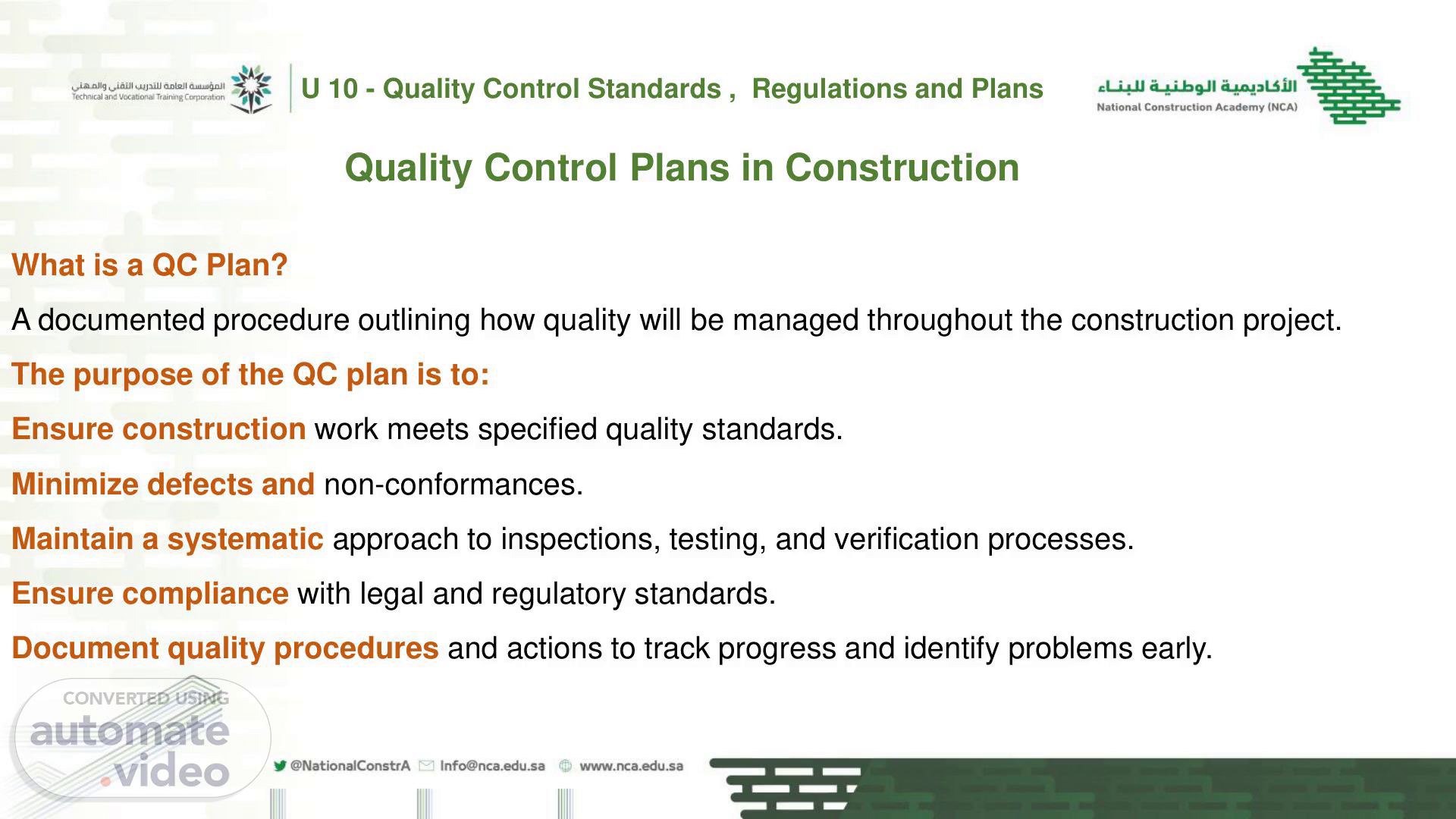 المؤسسة العامة للتدريب التقني والمهني
Technical and Vocational Training Corporation

U 10 - Quality Control Standards , Regulations and Plans

الأكاديمية الوطنية للبناء
National Construction Academy (NCA)

Quality Control Plans in Construction

What is a QC Plan?

A documented procedure outlining how quality will be managed throughout the construction project.

The purpose of the QC plan is to:

Ensure construction work meets specified quality standards.

Minimize defects and non-conformances.

Maintain a systematic approach to inspections, testing, and verification processes.

Ensure compliance with legal and regulatory standards.

Document quality procedures and actions to track progress and identify problems early.

CONVERTED USING
automate
.video

@NationalConstrA Info@nca.edu.sa www.nca.edu.sa